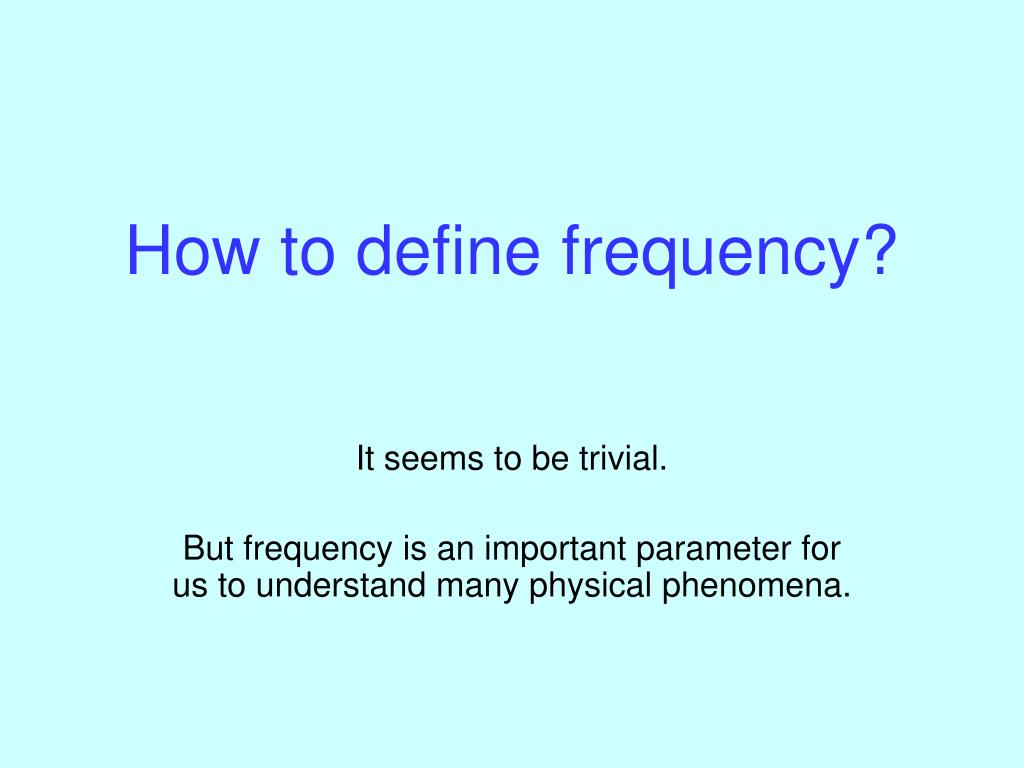 How to define frequency?

It seems to be trivial.

But frequency is an important parameter for us to understand many physical phenomena.